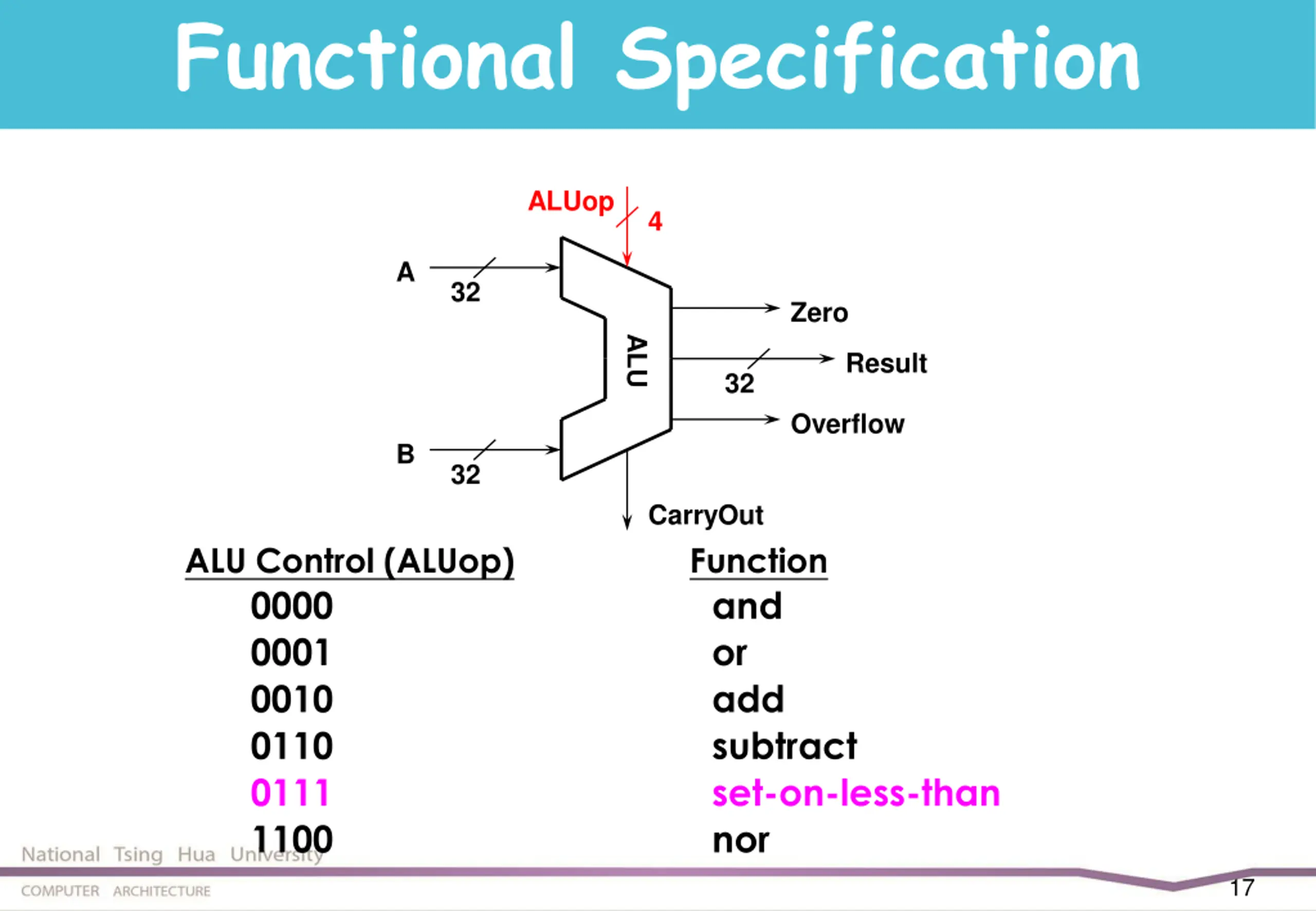 Functional Specification

ALUop
4
A
32
B
32
ALU
Zero
Result
32
Overflow
CarryOut

| ALU Control (ALUop) | Function |
|---|---|
| 0000 | and |
| 0001 | or |
| 0010 | add |
| 0110 | subtract |
| 0111 | set-on-less-than |
| 1100 | nor |

National Tsing Hua University
COMPUTER ARCHITECTURE
17